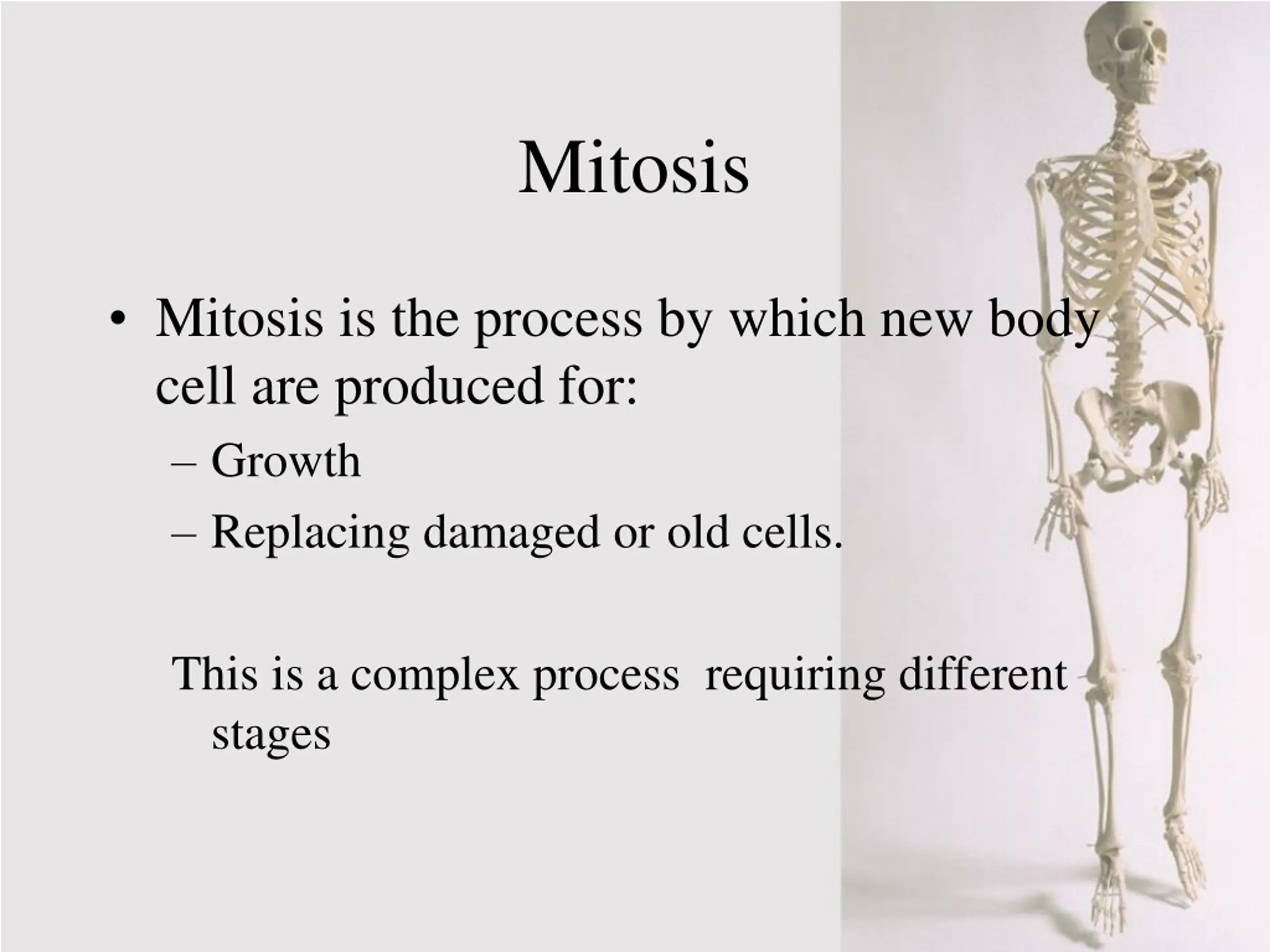 Mitosis

• Mitosis is the process by which new body cell are produced for:

– Growth

– Replacing damaged or old cells.

This is a complex process  requiring different stages